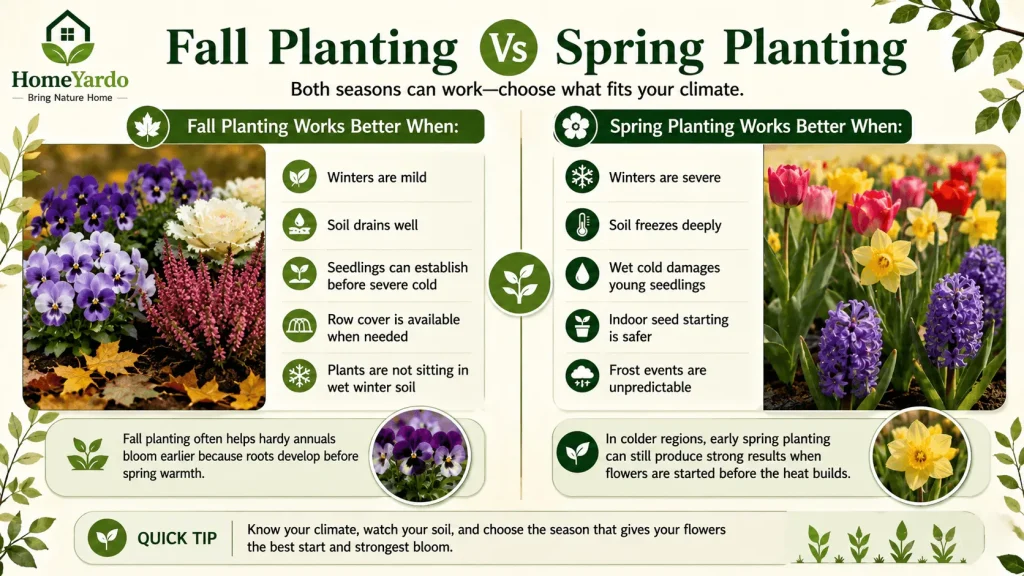 HomeYardo
Bring Nature Home

Fall Planting Vs Spring Planting

Both seasons can work—choose what fits your climate.

Fall Planting Works Better When:

Winters are mild

Soil drains well

Seedlings can establish before severe cold

Row cover is available when needed

Plants are not sitting in wet winter soil

Fall planting often helps hardy annuals bloom earlier because roots develop before spring warmth.

Spring Planting Works Better When:

Winters are severe

Soil freezes deeply

Wet cold damages young seedlings

Indoor seed starting is safer

Frost events are unpredictable

In colder regions, early spring planting can still produce strong results when flowers are started before the heat builds.

QUICK TIP

Know your climate, watch your soil, and choose the season that gives your flowers the best start and strongest bloom.